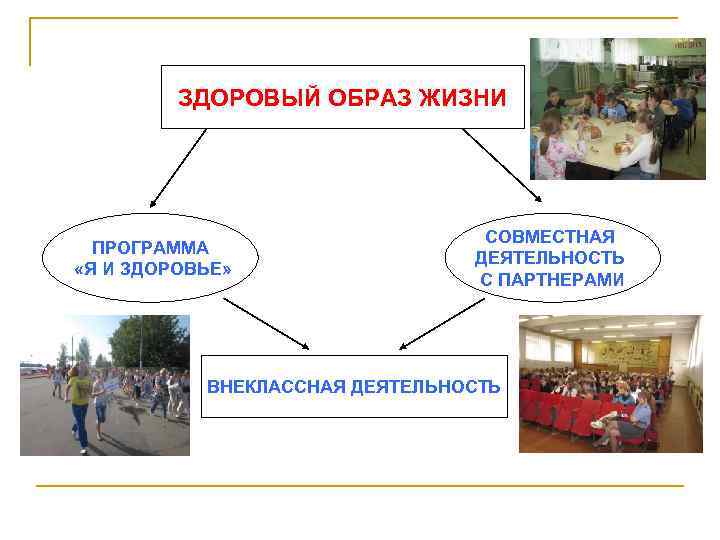 ЗДОРОВЫЙ ОБРАЗ ЖИЗНИ

ПРОГРАММА «Я И ЗДОРОВЬЕ»

СОВМЕСТНАЯ ДЕЯТЕЛЬНОСТЬ С ПАРТНЕРАМИ

ВНЕКЛАССНАЯ ДЕЯТЕЛЬНОСТЬ